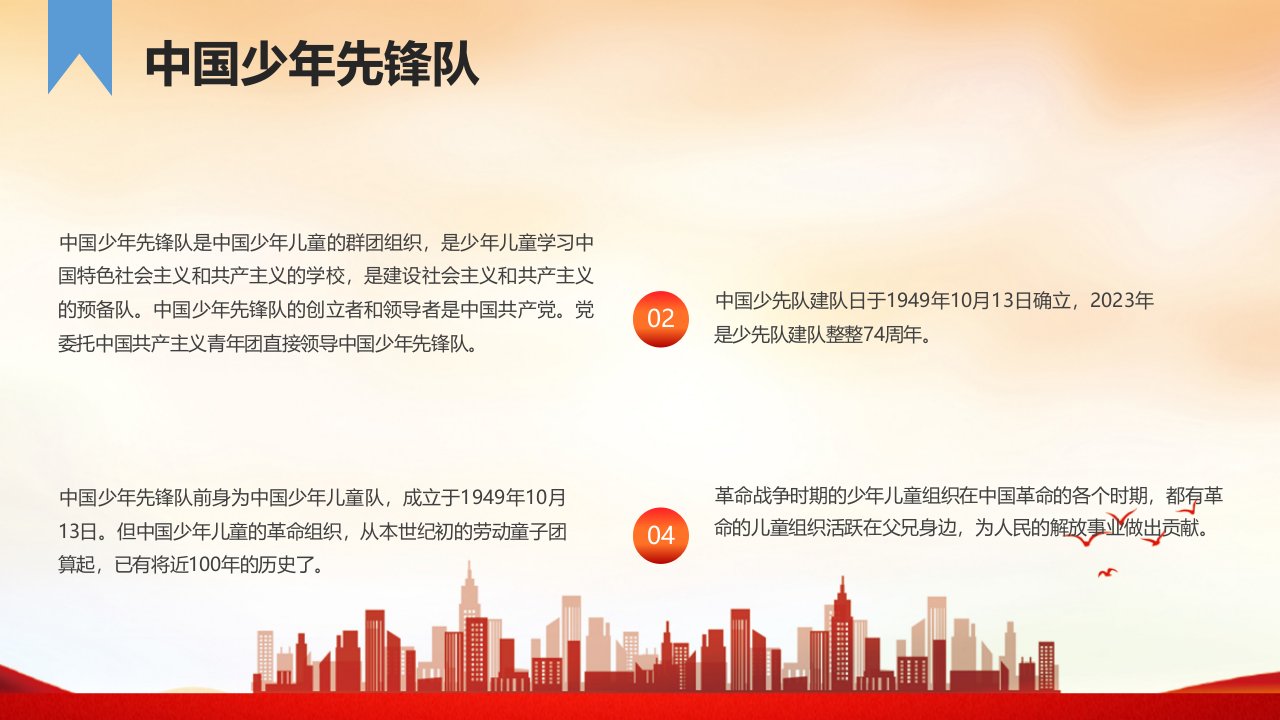 中国少年先锋队

中国少年先锋队是中国少年儿童的群团组织，是少年儿童学习中国特色社会主义和共产主义的学校，是建设社会主义和共产主义的预备队。中国少年先锋队的创立者和领导者是中国共产党。党委托中国共产主义青年团直接领导中国少年先锋队。

02

中国少先队建队日于1949年10月13日确立，2023年是少先队建队整整74周年。

中国少年先锋队前身为中国少年儿童队，成立于1949年10月13日。但中国少年儿童的革命组织，从本世纪初的劳动童子团算起，已有将近100年的历史了。

04

革命战争时期的少年儿童组织在中国革命的各个时期，都有革命的儿童组织活跃在父兄身边，为人民的解放事业做出贡献。